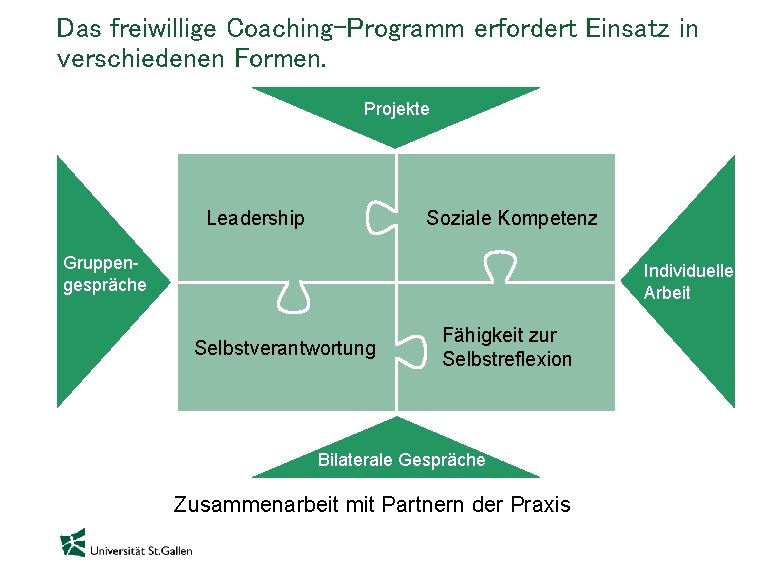 Das freiwillige Coaching-Programm erfordert Einsatz in verschiedenen Formen.

Projekte

Gruppengespräche

Leadership

Soziale Kompetenz

Selbstverantwortung

Fähigkeit zur Selbstreflexion

Individuelle Arbeit

Bilaterale Gespräche

Zusammenarbeit mit Partnern der Praxis

Universität St.Gallen